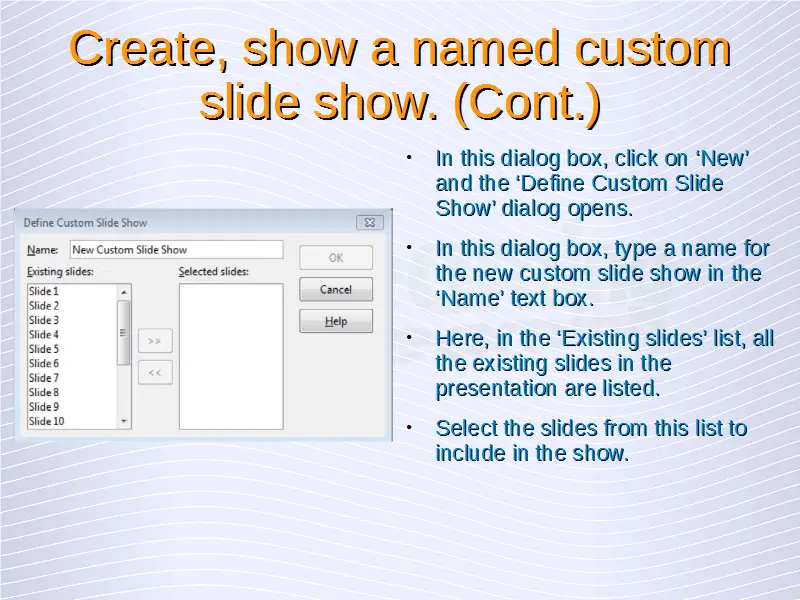 Create, show a named custom slide show. (Cont.)

Define Custom Slide Show

Name: New Custom Slide Show

Existing slides:

Slide 1
Slide 2
Slide 3
Slide 4
Slide 5
Slide 6
Slide 7
Slide 8
Slide 9
Slide 10

>>

<<

Selected slides:

OK

Cancel

Help

• In this dialog box, click on ‘New’ and the ‘Define Custom Slide Show’ dialog opens.

• In this dialog box, type a name for the new custom slide show in the ‘Name’ text box.

• Here, in the ‘Existing slides’ list, all the existing slides in the presentation are listed.

• Select the slides from this list to include in the show.